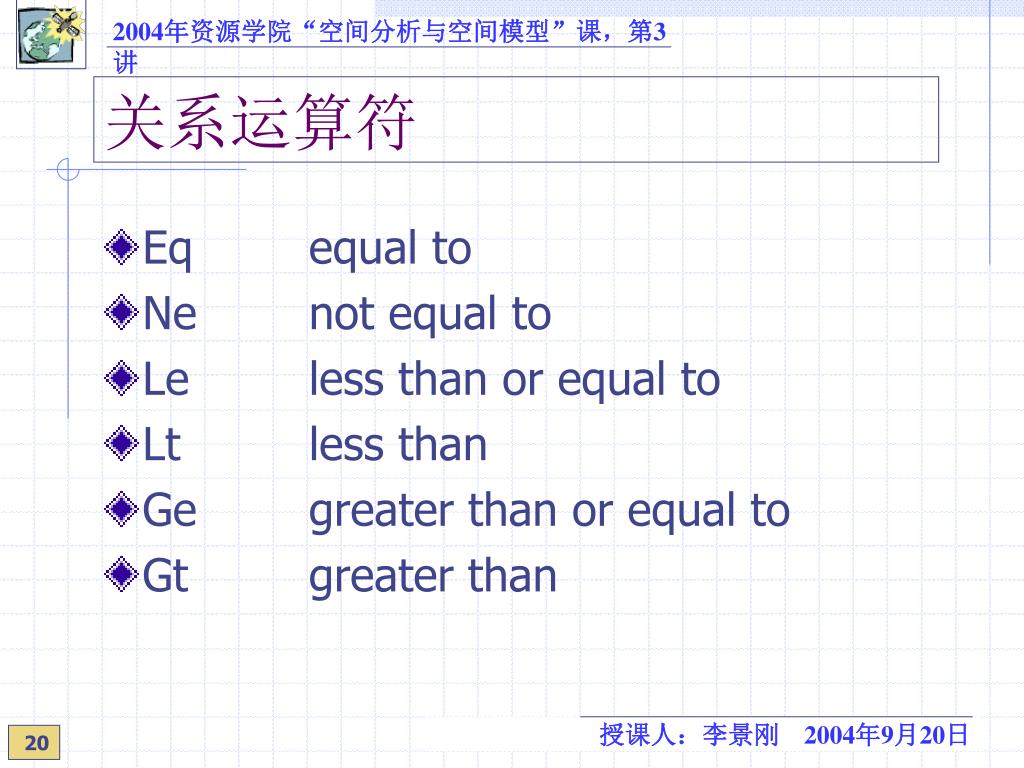 2004年资源学院“空间分析与空间模型”课，第3讲

关系运算符

Eq equal to
Ne not equal to
Le less than or equal to
Lt less than
Ge greater than or equal to
Gt greater than

20

授课人：李景刚 2004年9月20日